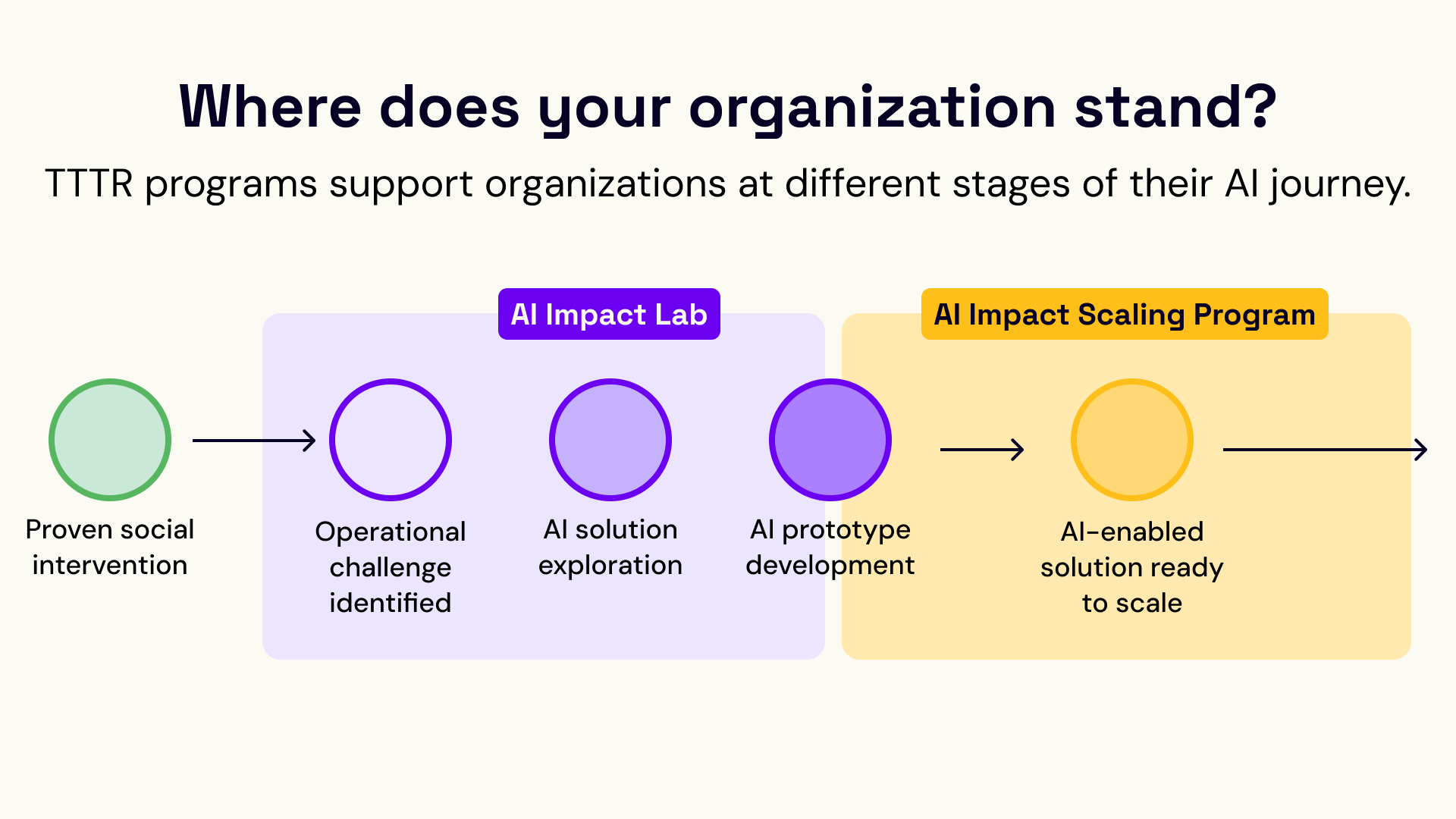 Where does your organization stand?

TTTR programs support organizations at different stages of their AI journey.

AI Impact Lab

AI Impact Scaling Program

Proven social intervention

Operational challenge identified

AI solution exploration

AI prototype development

AI-enabled solution ready to scale